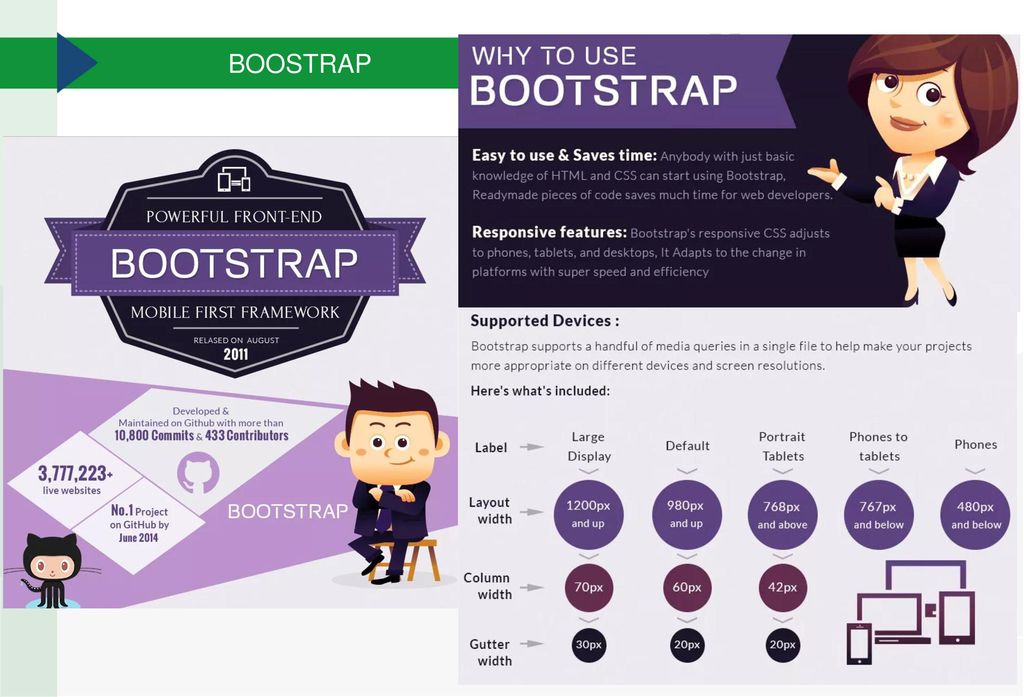 BOOSTRAP

POWERFUL FRONT-END
BOOTSTRAP
MOBILE FIRST FRAMEWORK
RELASED ON AUGUST
2011

Developed & Maintained on Github with more than 10,800 Commits & 433 Contributors

3,777,223+ live websites

No.1 Project on GitHub by June 2014

BOOTSTRAP

WHY TO USE
BOOTSTRAP

Easy to use & Saves time: Anybody with just basic knowledge of HTML and CSS can start using Bootstrap, Readymade pieces of code saves much time for web developers.

Responsive features: Bootstrap's responsive CSS adjusts to phones, tablets, and desktops, It Adapts to the change in platforms with super speed and efficiency

Supported Devices :
Bootstrap supports a handful of media queries in a single file to help make your projects more appropriate on different devices and screen resolutions.

Here's what's included:

| Label | Large Display | Default | Portrait Tablets | Phones to tablets | Phones |
|---|---|---|---|---|---|
| Layout width | 1200px and up | 980px and up | 768px and above | 767px and below | 480px and below |
| Column width | 70px | 60px | 42px | | |
| Gutter width | 30px | 20px | 20px | | |